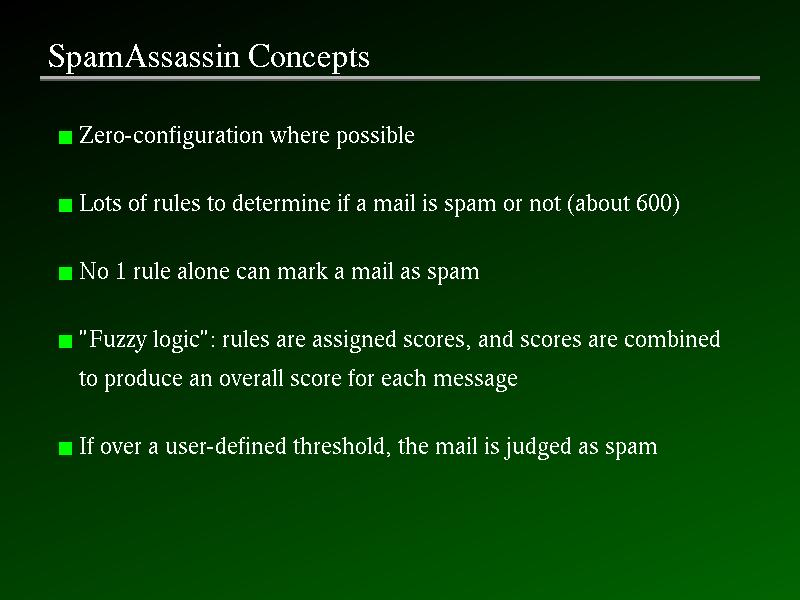 SpamAssassin Concepts

Zero-configuration where possible

Lots of rules to determine if a mail is spam or not (about 600)

No 1 rule alone can mark a mail as spam

"Fuzzy logic": rules are assigned scores, and scores are combined to produce an overall score for each message

If over a user-defined threshold, the mail is judged as spam